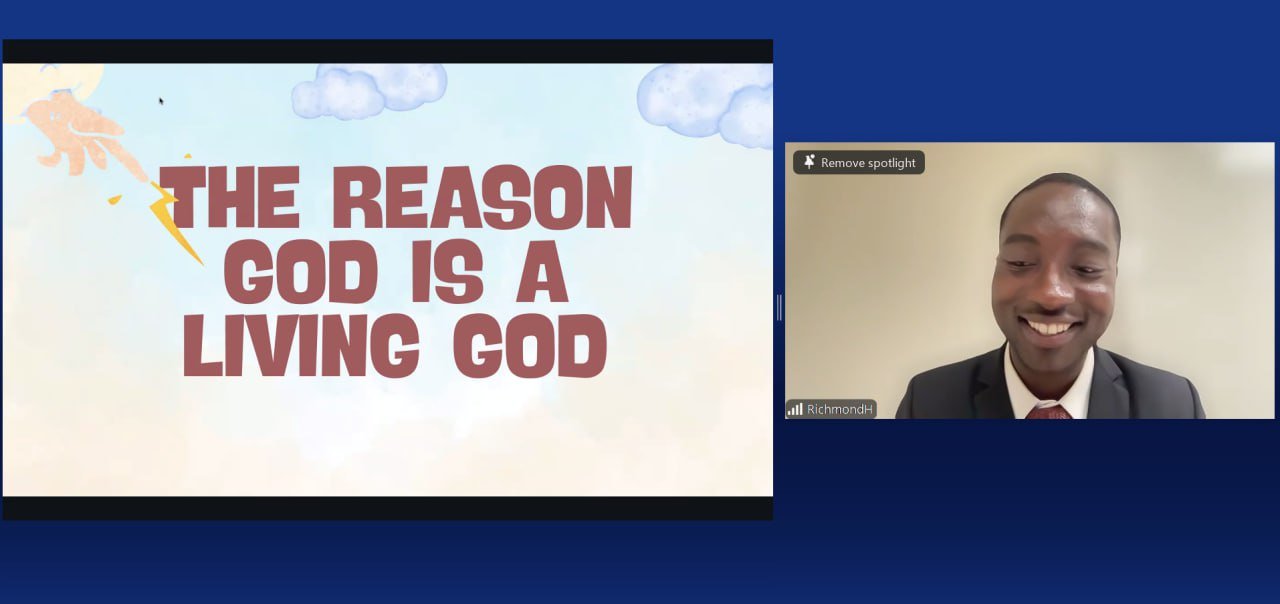 THE REASON GOD IS A LIVING GOD

Remove spotlight

RichmondH